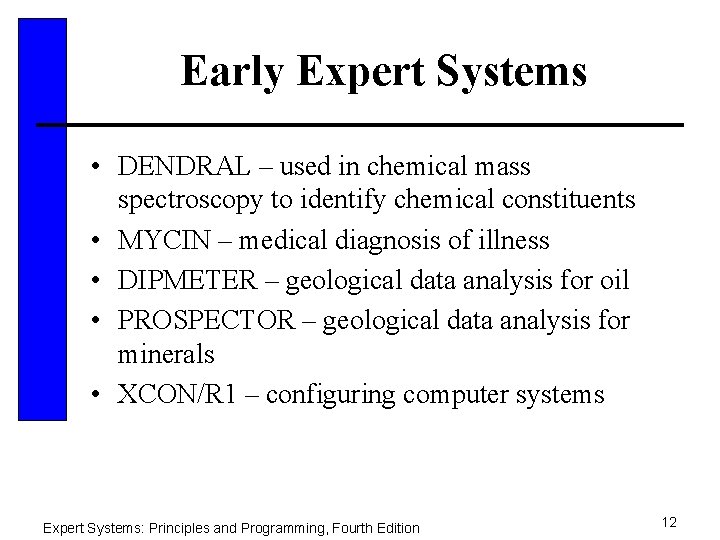 Early Expert Systems

• DENDRAL – used in chemical mass spectroscopy to identify chemical constituents
• MYCIN – medical diagnosis of illness
• DIPMETER – geological data analysis for oil
• PROSPECTOR – geological data analysis for minerals
• XCON/R1 – configuring computer systems

Expert Systems: Principles and Programming, Fourth Edition

12